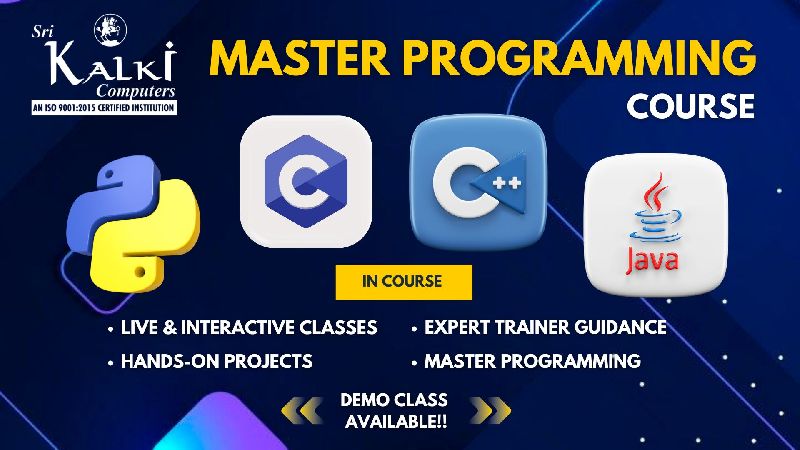 Sri KALKI Computers
AN ISO 9001:2015 CERTIFIED INSTITUTION

MASTER PROGRAMMING COURSE

C

C++

Java

IN COURSE

• LIVE & INTERACTIVE CLASSES
• HANDS-ON PROJECTS
• EXPERT TRAINER GUIDANCE
• MASTER PROGRAMMING

DEMO CLASS AVAILABLE!!